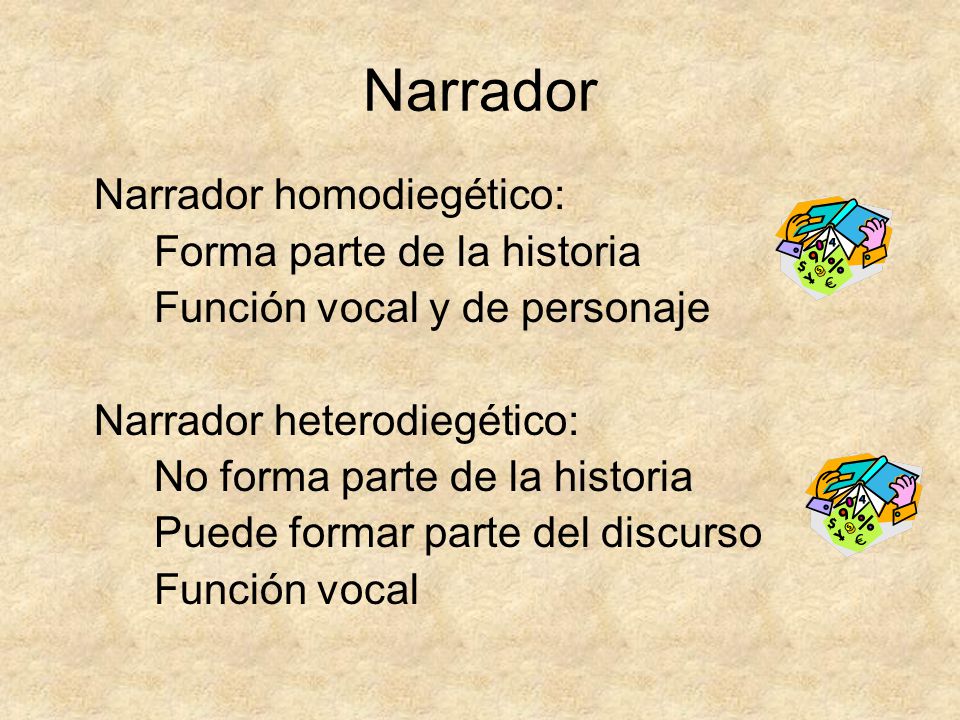 Narrador

Narrador homodiegético:
Forma parte de la historia
Función vocal y de personaje

Narrador heterodiegético:
No forma parte de la historia
Puede formar parte del discurso
Función vocal